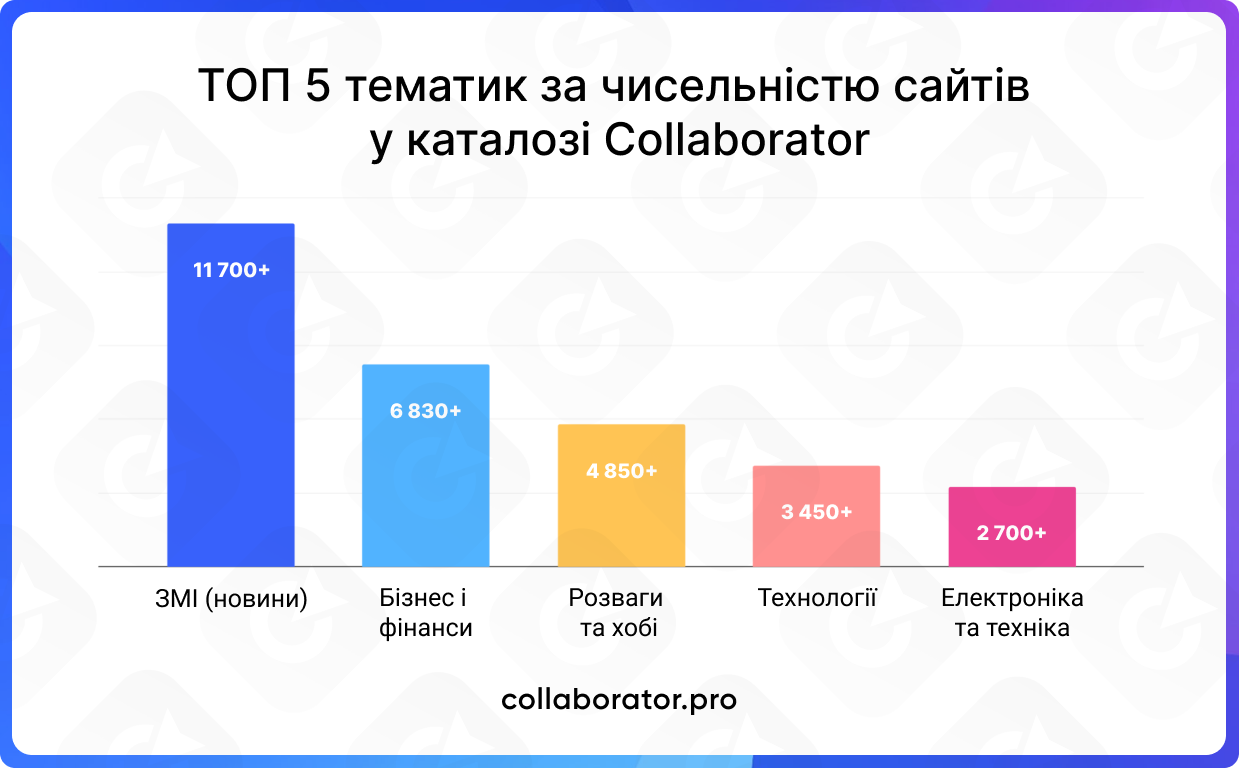 ТОП 5 тематик за чисельністю сайтів у каталозі Collaborator

11 700+

6 830+

4 850+

3 450+

2 700+

ЗМІ (новини)

Бізнес і фінанси

Розваги та хобі

Технології

Електроніка та техніка

collaborator.pro